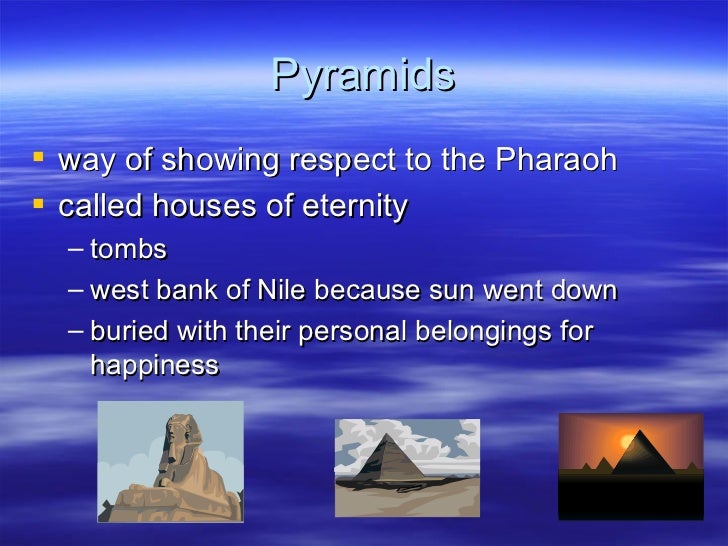 Pyramids

▪ way of showing respect to the Pharaoh
▪ called houses of eternity
– tombs
– west bank of Nile because sun went down
– buried with their personal belongings for happiness